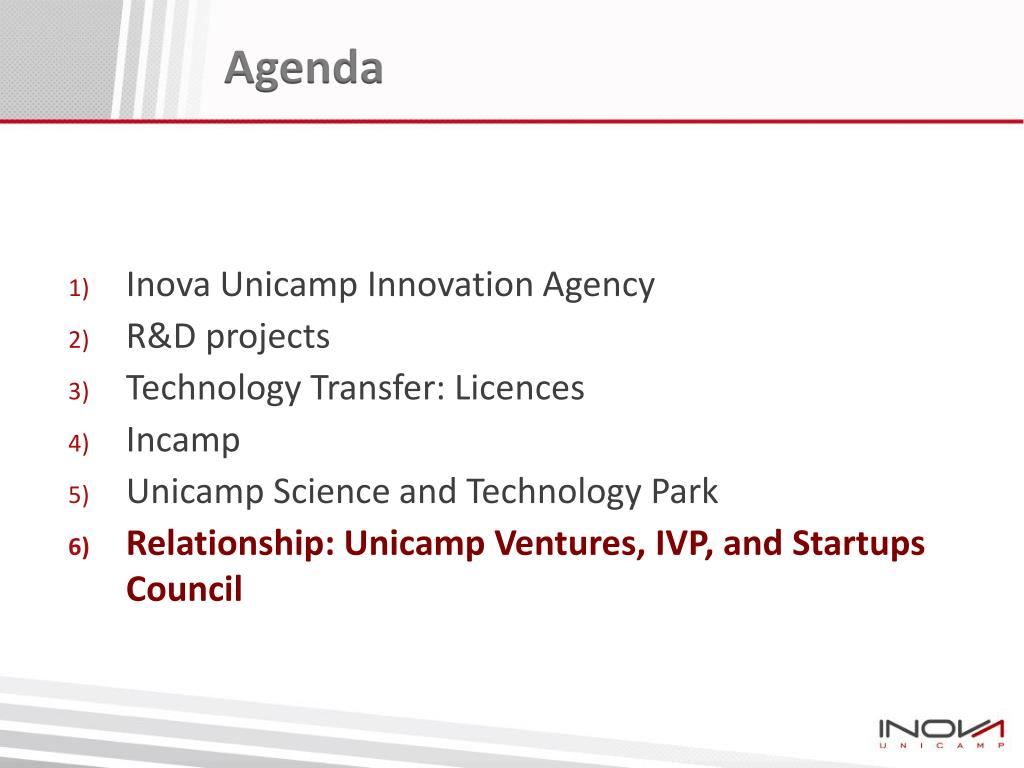 Agenda

1) Inova Unicamp Innovation Agency
2) R&D projects
3) Technology Transfer: Licences
4) Incamp
5) Unicamp Science and Technology Park
6) Relationship: Unicamp Ventures, IVP, and Startups Council

INOVA
UNICAMP